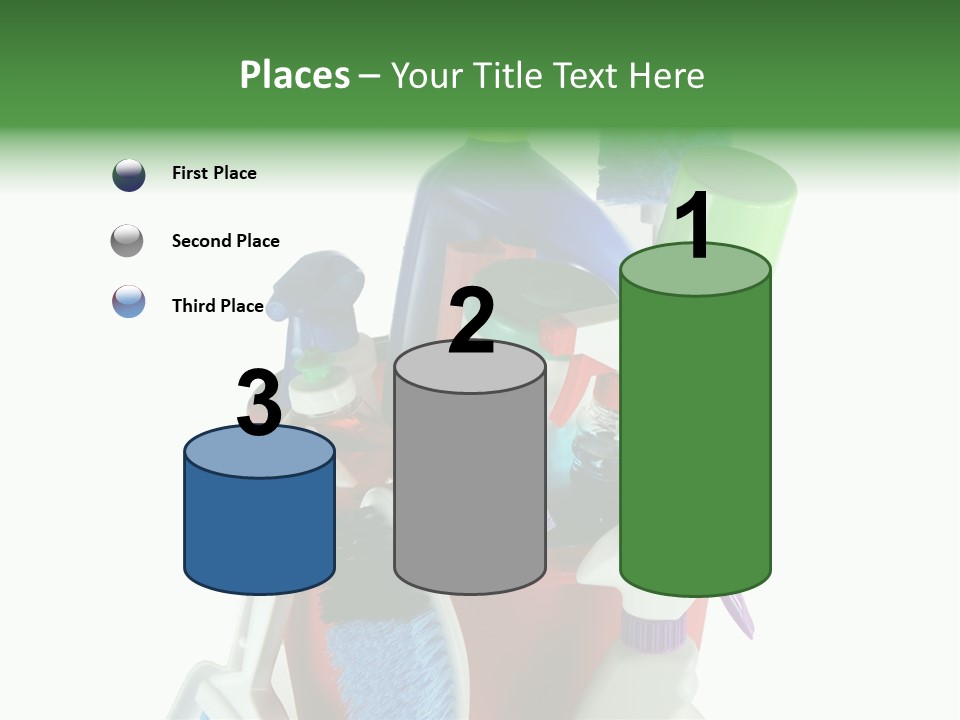 Places – Your Title Text Here

First Place

Second Place

Third Place

3

2

1